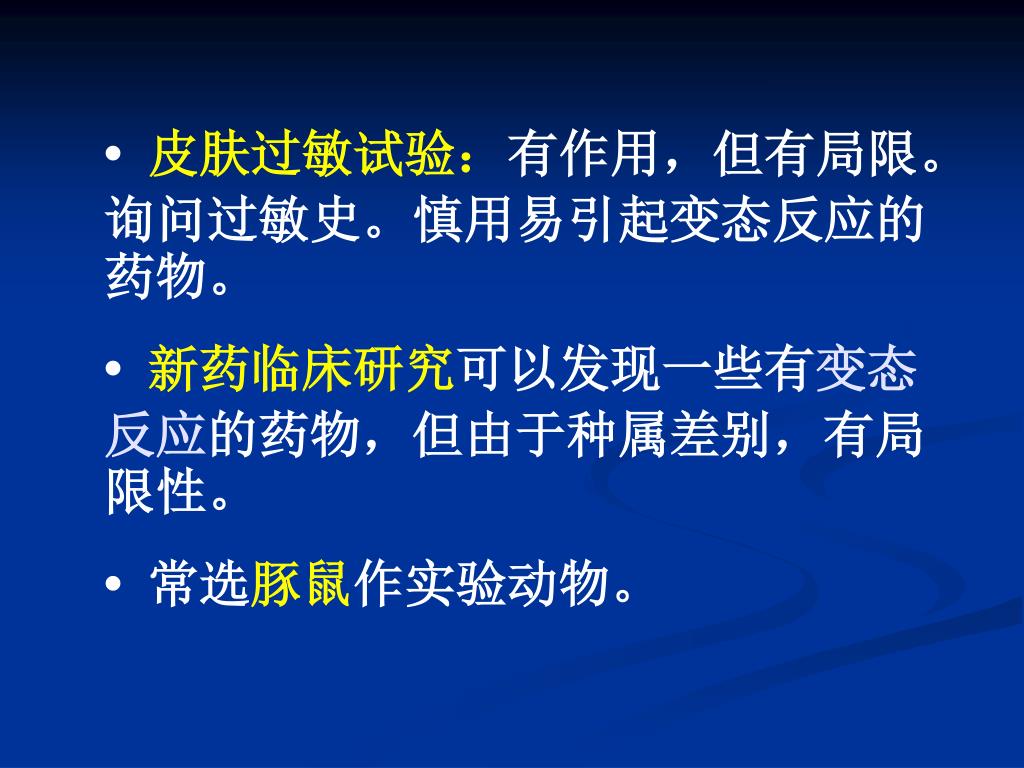 • 皮肤过敏试验：有作用，但有局限。询问过敏史。慎用易引起变态反应的药物。

• 新药临床研究可以发现一些有变态反应的药物，但由于种属差别，有局限性。

• 常选豚鼠作实验动物。